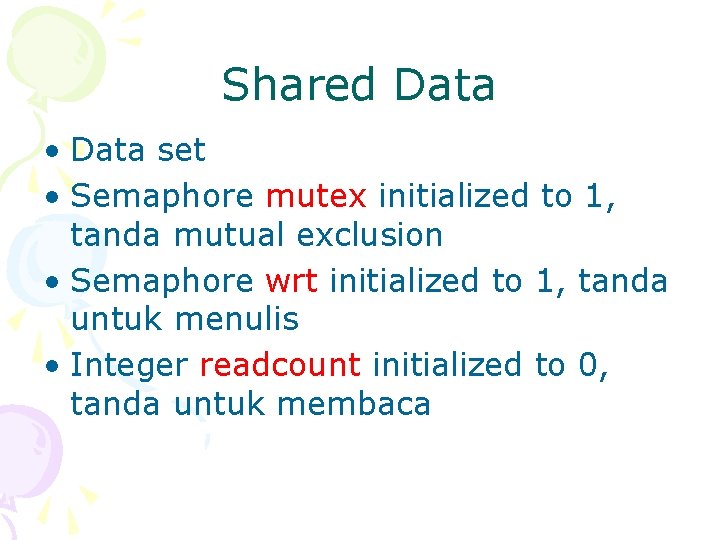 Shared Data

• Data set
• Semaphore mutex initialized to 1, tanda mutual exclusion
• Semaphore wrt initialized to 1, tanda untuk menulis
• Integer readcount initialized to 0, tanda untuk membaca